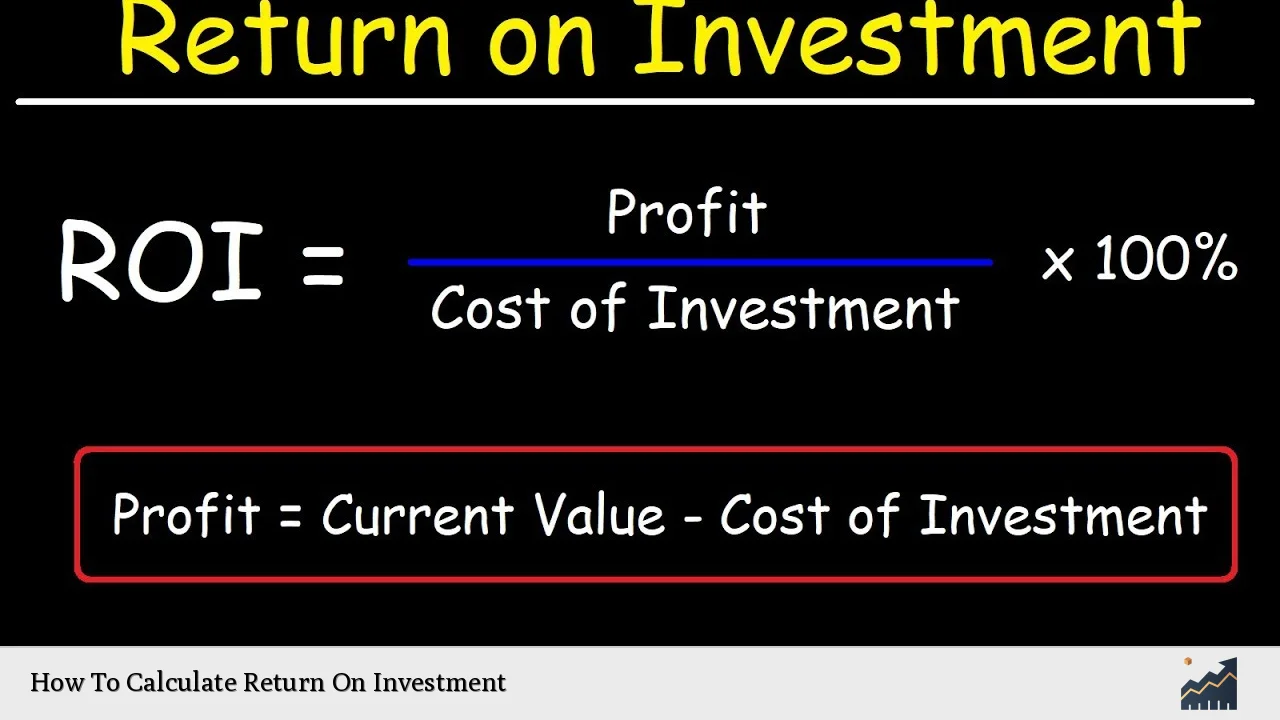 Return on Investment

$ROI = \frac{\text{Profit}}{\text{Cost of Investment}} \times 100\%$

Profit = Current Value - Cost of Investment

How To Calculate Return On Investment